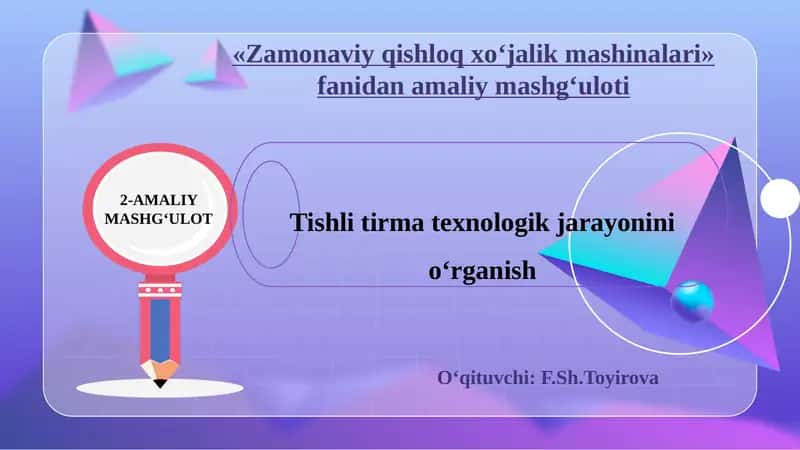 «Zamonaviy qishloq xo‘jalik mashinalari» fanidan amaliy mashg‘uloti

2-AMALIY MASHG‘ULOT

Tishli tirma texnologik jarayonini o‘rganish

O‘qituvchi: F.Sh.Toyirova